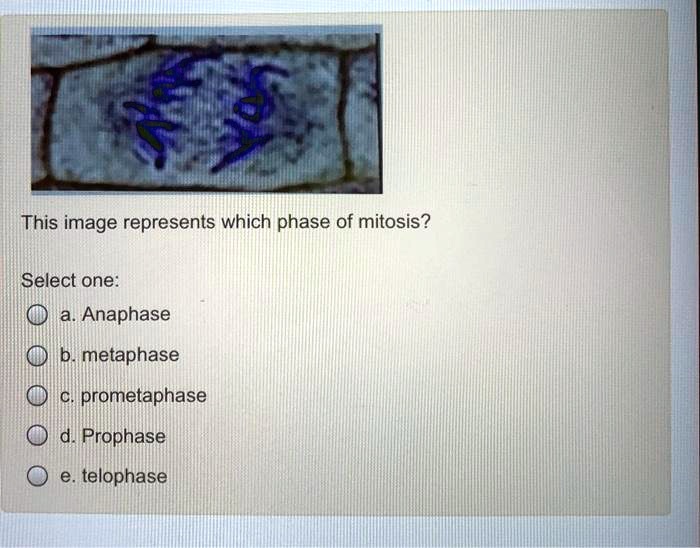 This image represents which phase of mitosis?

Select one:

a. Anaphase

b. metaphase

c. prometaphase

d. Prophase

e. telophase